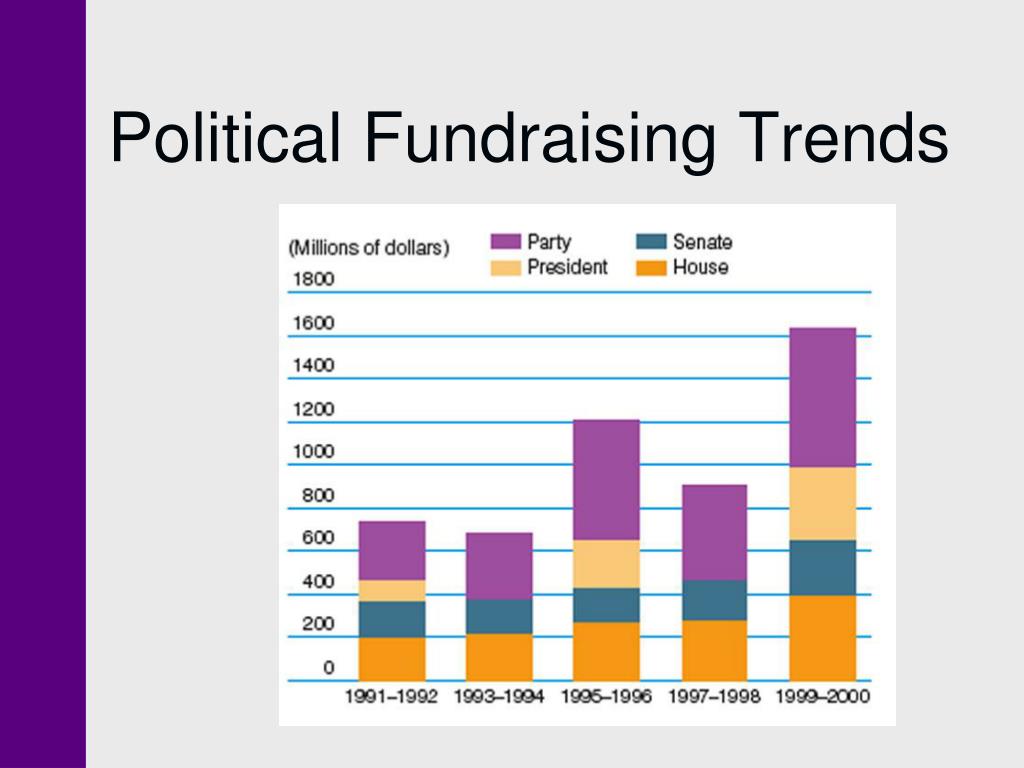 Political Fundraising Trends

(Millions of dollars)

Party
President
Senate
House

1800
1600
1400
1200
1000
800
600
400
200
0

1991–1992
1993–1994
1995–1996
1997–1998
1999–2000